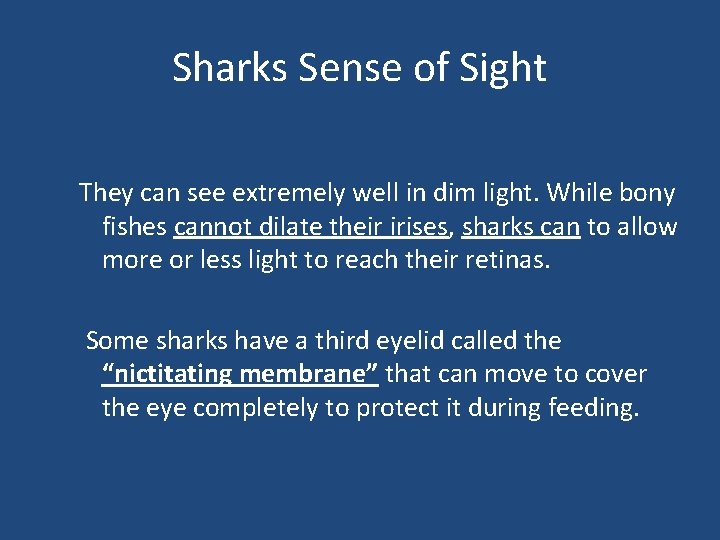 Sharks Sense of Sight

They can see extremely well in dim light. While bony fishes cannot dilate their irises, sharks can to allow more or less light to reach their retinas.

Some sharks have a third eyelid called the "nictitating membrane" that can move to cover the eye completely to protect it during feeding.